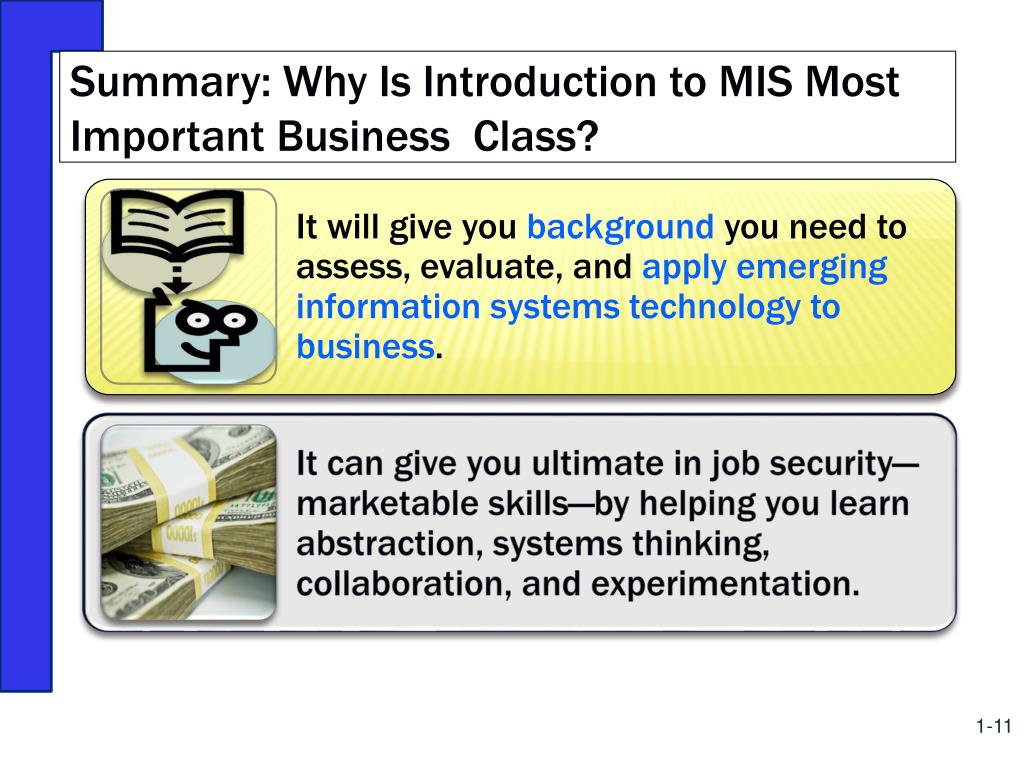 Summary: Why Is Introduction to MIS Most Important Business Class?

It will give you background you need to assess, evaluate, and apply emerging information systems technology to business.

It can give you ultimate in job security—marketable skills—by helping you learn abstraction, systems thinking, collaboration, and experimentation.

1-11